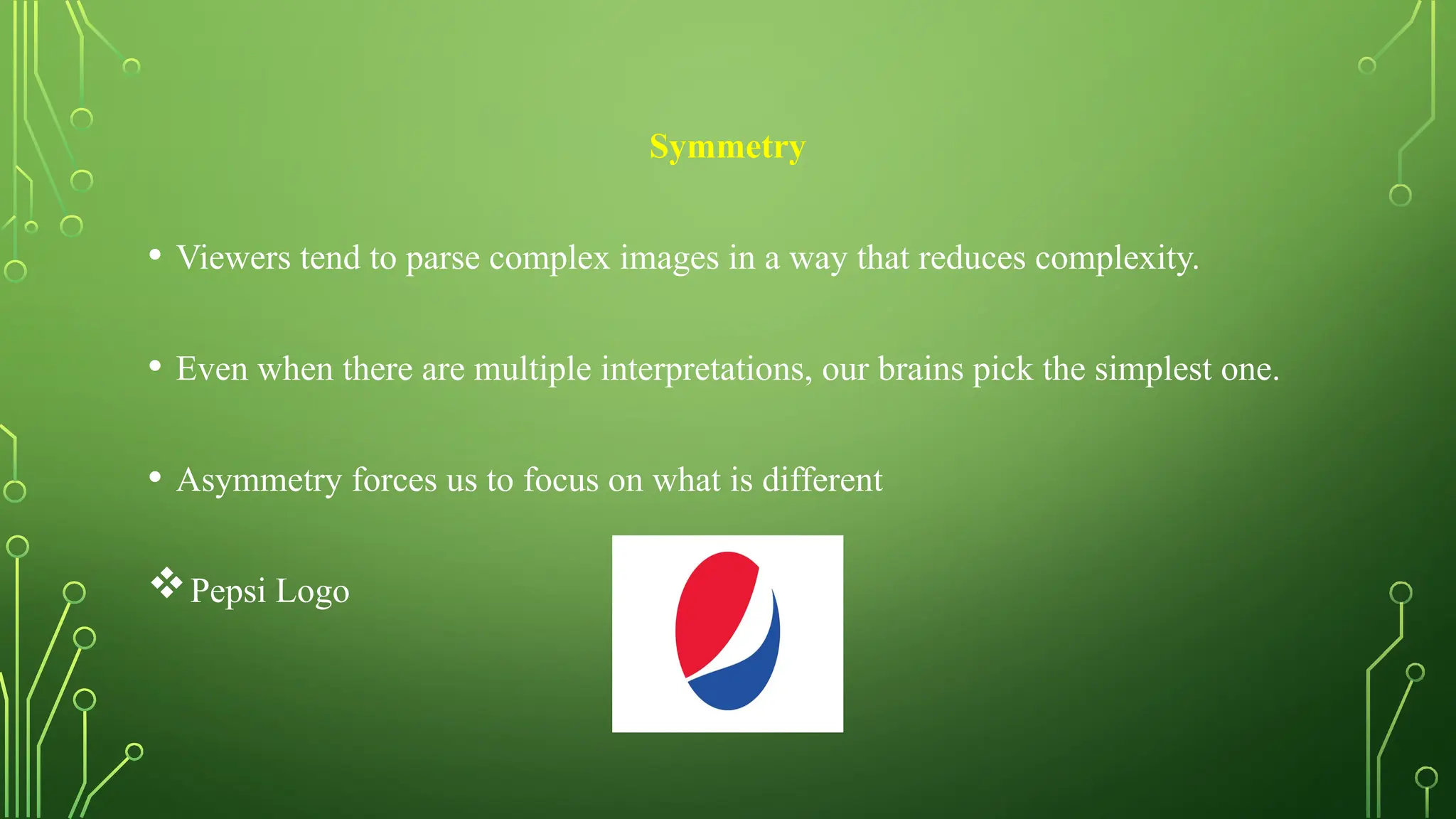 Symmetry

• Viewers tend to parse complex images in a way that reduces complexity.

• Even when there are multiple interpretations, our brains pick the simplest one.

• Asymmetry forces us to focus on what is different

❖ Pepsi Logo